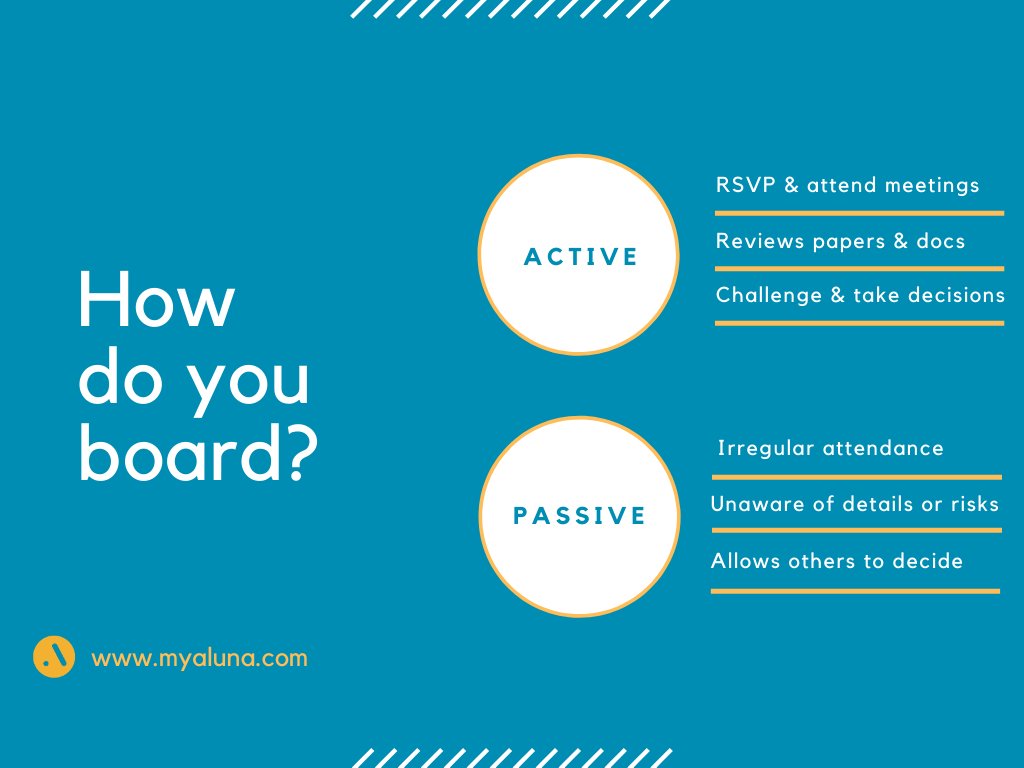 How do you board?

ACTIVE

RSVP & attend meetings

Reviews papers & docs

Challenge & take decisions

PASSIVE

Irregular attendance

Unaware of details or risks

Allows others to decide

www.myaluna.com